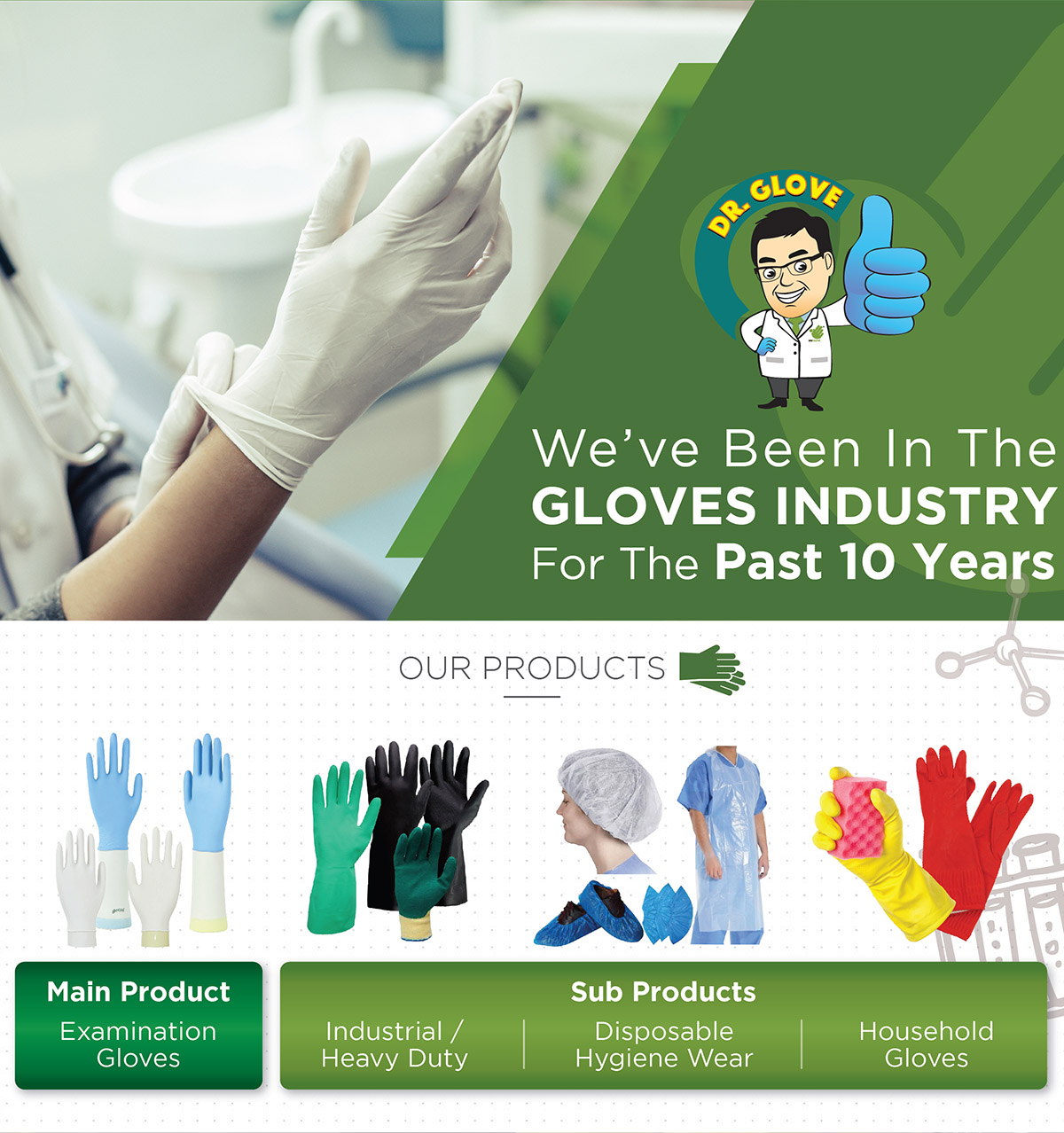 DR. GLOVE

We've Been In The GLOVES INDUSTRY For The Past 10 Years

OUR PRODUCTS

Main Product
Examination Gloves

Sub Products
Industrial / Heavy Duty

Disposable Hygiene Wear

Household Gloves